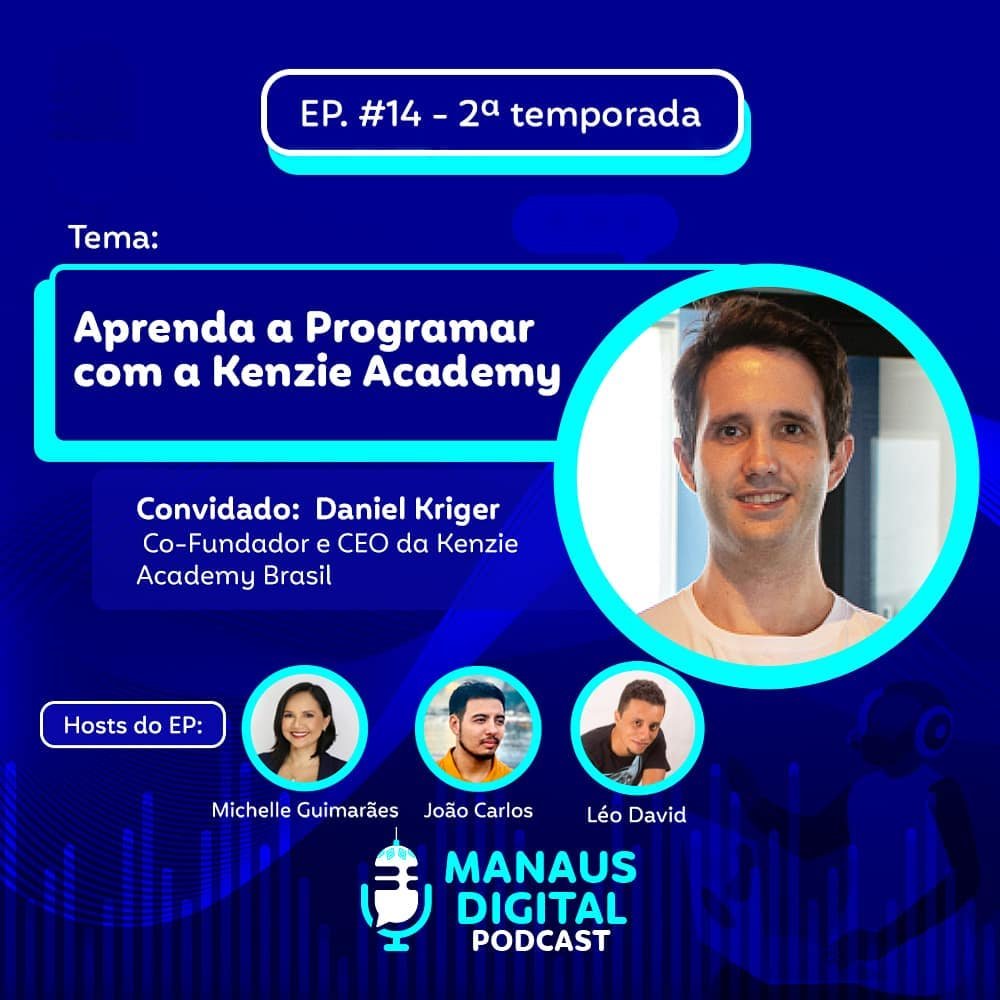 EP. #14 - 2ª temporada

Tema:

Aprenda a Programar com a Kenzie Academy

Convidado: Daniel Kriger
Co-Fundador e CEO da Kenzie Academy Brasil

Hosts do EP:

Michelle Guimarães
João Carlos
Léo David

MANAUS DIGITAL PODCAST